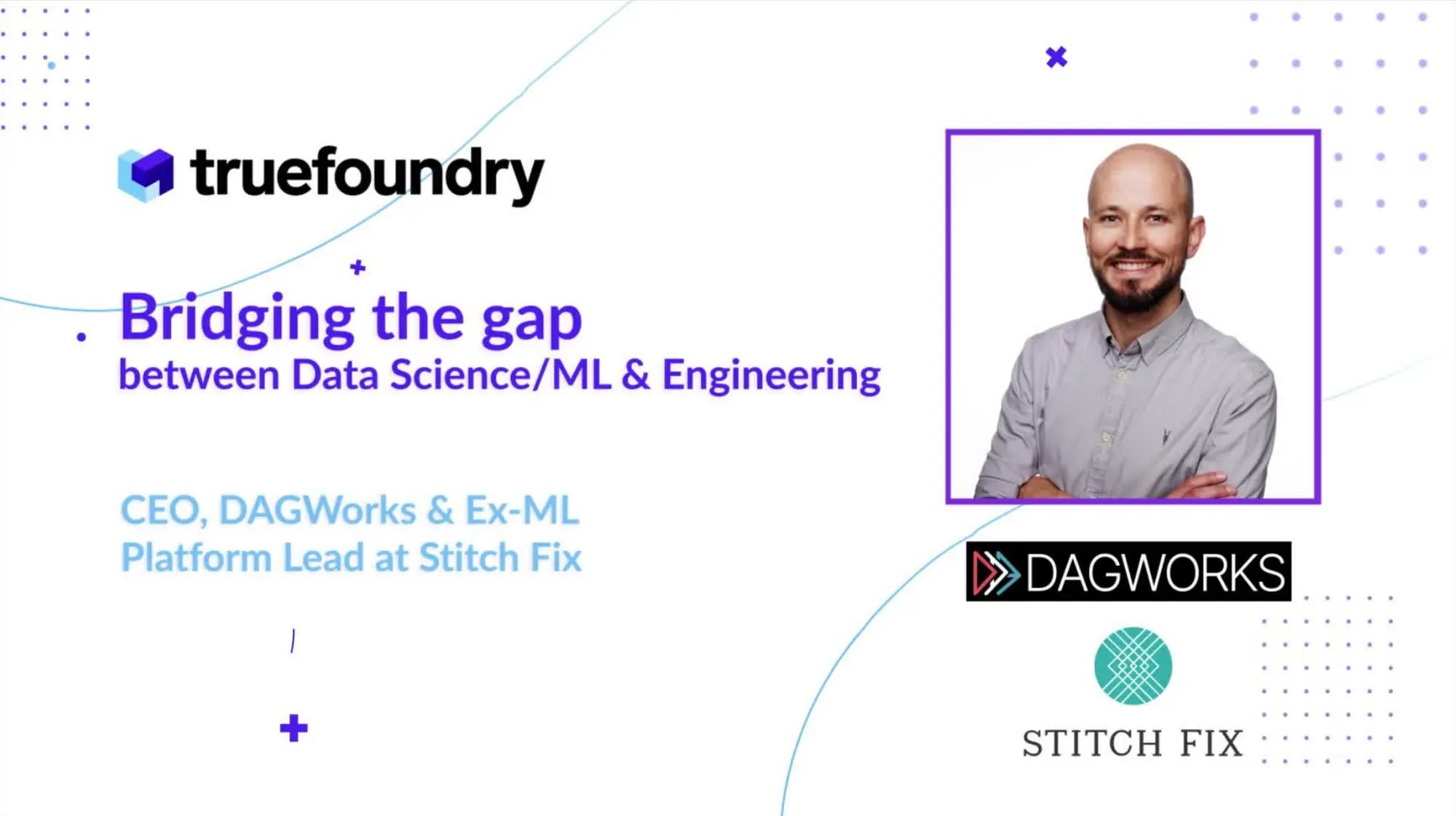 truefoundry

Bridging the gap
between Data Science/ML & Engineering

CEO, DAGWorks & Ex-ML Platform Lead at Stitch Fix

DAGWORKS

STITCH FIX